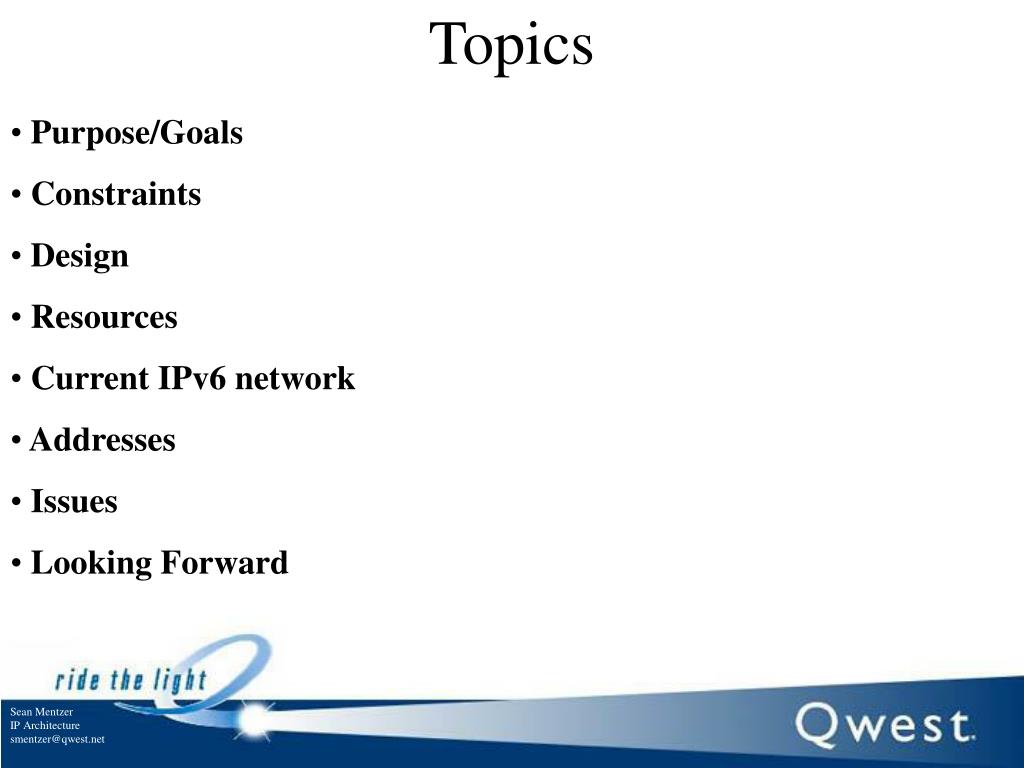 Topics

• Purpose/Goals

• Constraints

• Design

• Resources

• Current IPv6 network

• Addresses

• Issues

• Looking Forward

ride the light

Sean Mentzer
IP Architecture
smentzer@qwest.net

Qwest.